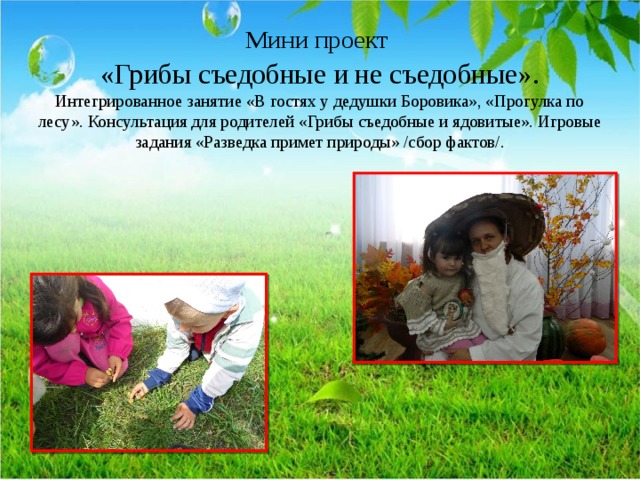 Мини проект

«Грибы съедобные и не съедобные».

Интегрированное занятие «В гостях у дедушки Боровика», «Прогулка по лесу». Консультация для родителей «Грибы съедобные и ядовитые». Игровые задания «Разведка примет природы» /сбор фактов/.